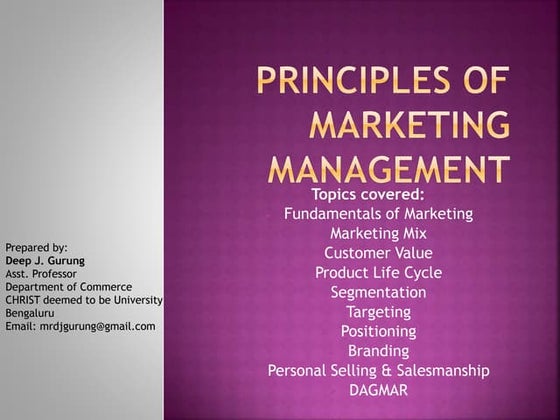 PRINCIPLES OF MARKETING MANAGEMENT

Topics covered:
Fundamentals of Marketing
Marketing Mix
Customer Value
Product Life Cycle
Segmentation
Targeting
Positioning
Branding
Personal Selling & Salesmanship
DAGMAR

Prepared by:
Deep J. Gurung
Asst. Professor
Department of Commerce
CHRIST deemed to be University
Bengaluru
Email: mrdjgurung@gmail.com